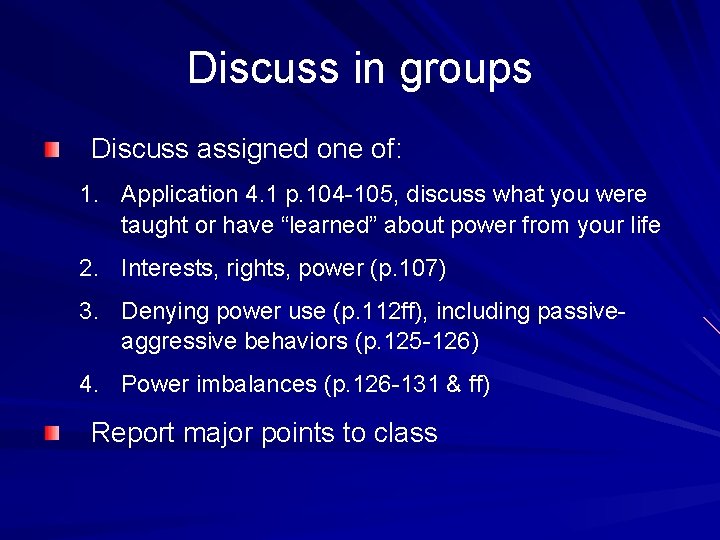 Discuss in groups

Discuss assigned one of:

1. Application 4.1 p.104-105, discuss what you were taught or have “learned” about power from your life
2. Interests, rights, power (p.107)
3. Denying power use (p.112ff), including passive-aggressive behaviors (p.125-126)
4. Power imbalances (p.126-131 & ff)

Report major points to class